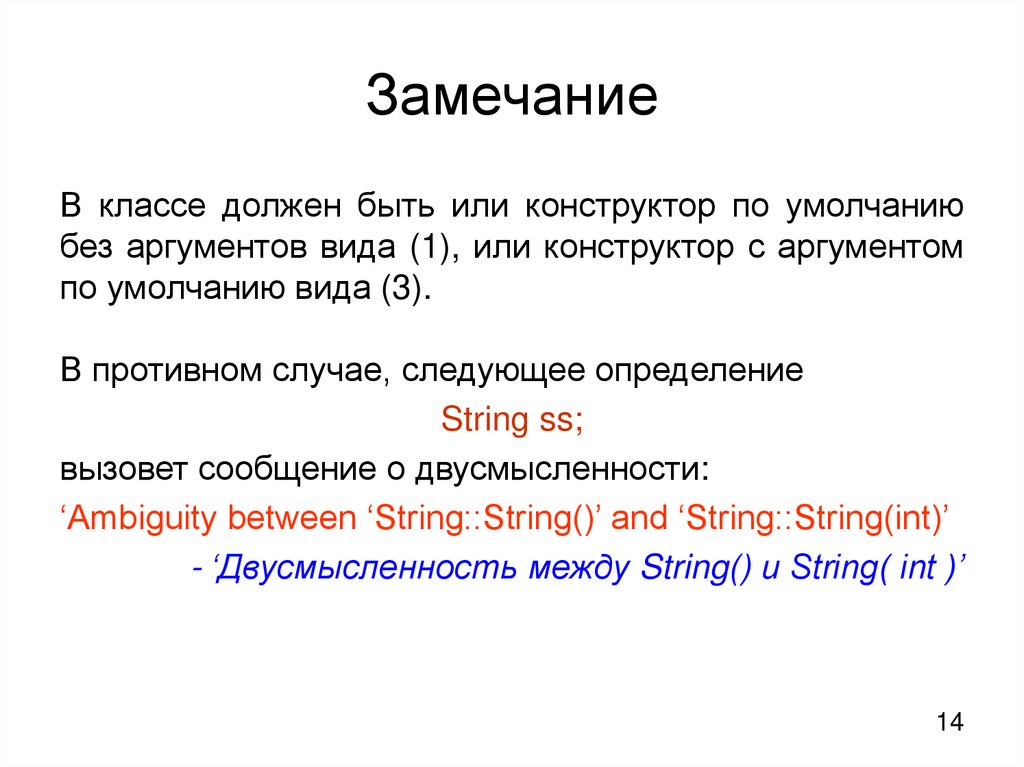 Замечание

В классе должен быть или конструктор по умолчанию без аргументов вида (1), или конструктор с аргументом по умолчанию вида (3).

В противном случае, следующее определение

String ss;

вызовет сообщение о двусмысленности:

‘Ambiguity between ‘String::String()’ and ‘String::String(int)’

- ‘Двусмысленность между String() и String( int )’

14